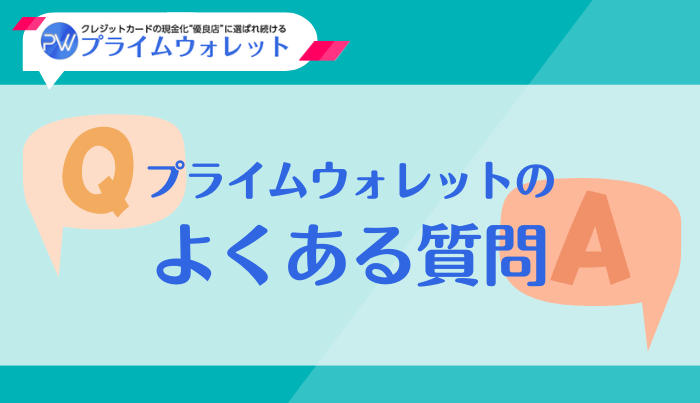 PW クレジットカードの現金化"優良店"に選ばれ続ける
プライムウォレット

Q プライムウォレットの
よくある質問 A